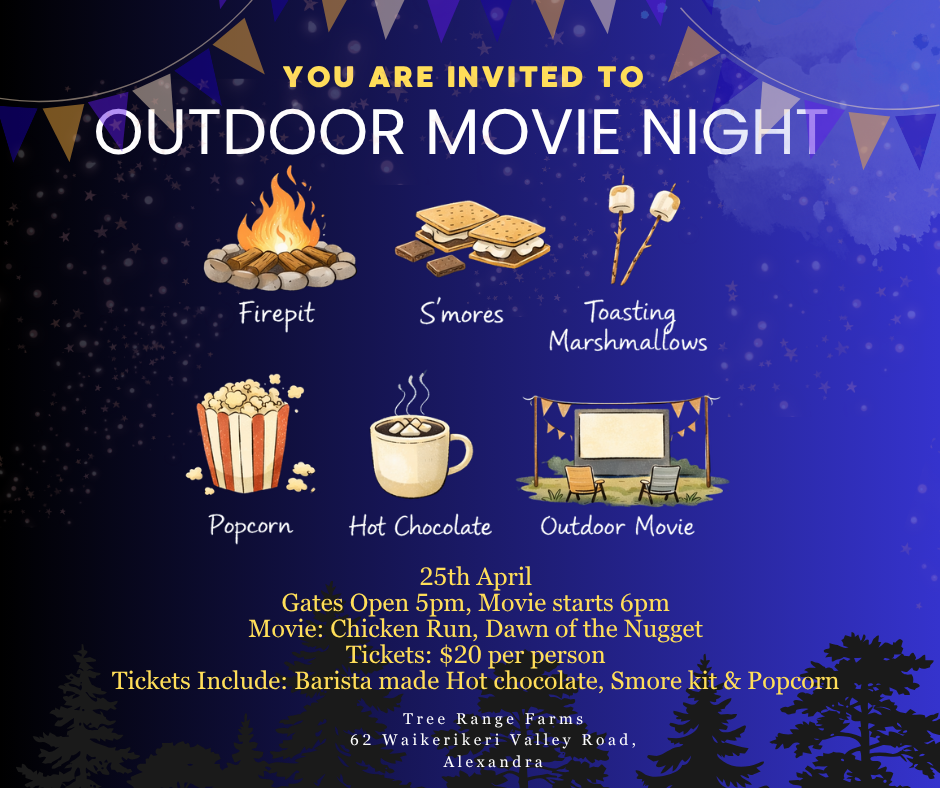 YOU ARE INVITED TO
OUTDOOR MOVIE NIGHT

Firepit
S'mores
Toasting Marshmallows
Popcorn
Hot Chocolate
Outdoor Movie

25th April
Gates Open 5pm, Movie starts 6pm
Movie: Chicken Run, Dawn of the Nugget
Tickets: \$20 per person
Tickets Include: Barista made Hot chocolate, Smore kit & Popcorn

Tree Range Farms
62 Waikerikeri Valley Road,
Alexandra